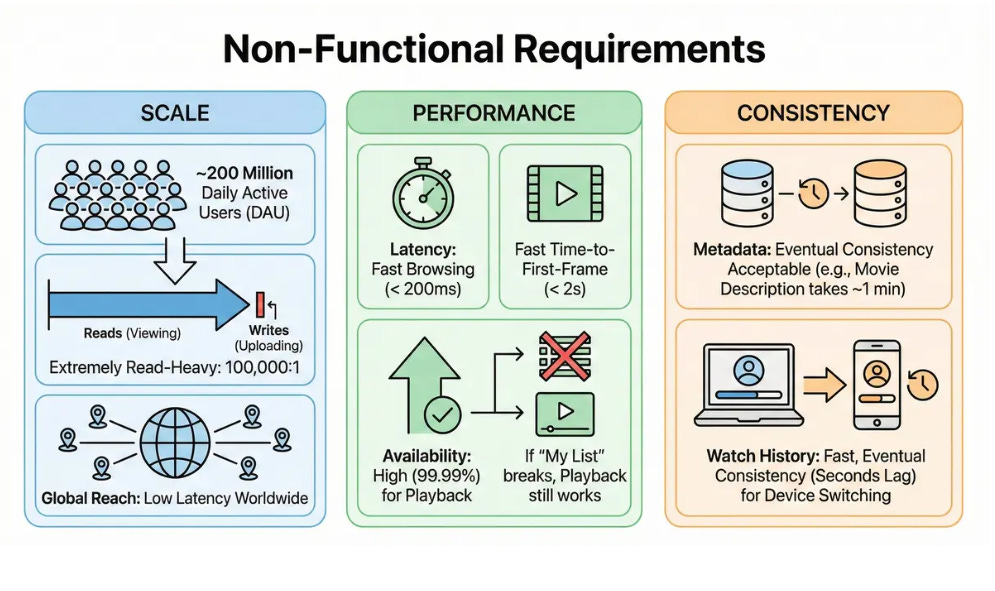 Non-Functional Requirements

SCALE

~200 Million Daily Active Users (DAU)

Reads (Viewing)

Writes (Uploading)

Extremely Read-Heavy: 100,000:1

Global Reach: Low Latency Worldwide

PERFORMANCE

Latency: Fast Browsing (< 200ms)

Fast Time-to-First-Frame (< 2s)

Availability: High (99.99%) for Playback

If "My List" breaks, Playback still works

CONSISTENCY

Metadata: Eventual Consistency Acceptable (e.g., Movie Description takes ~1 min)

Watch History: Fast, Eventual Consistency (Seconds Lag) for Device Switching